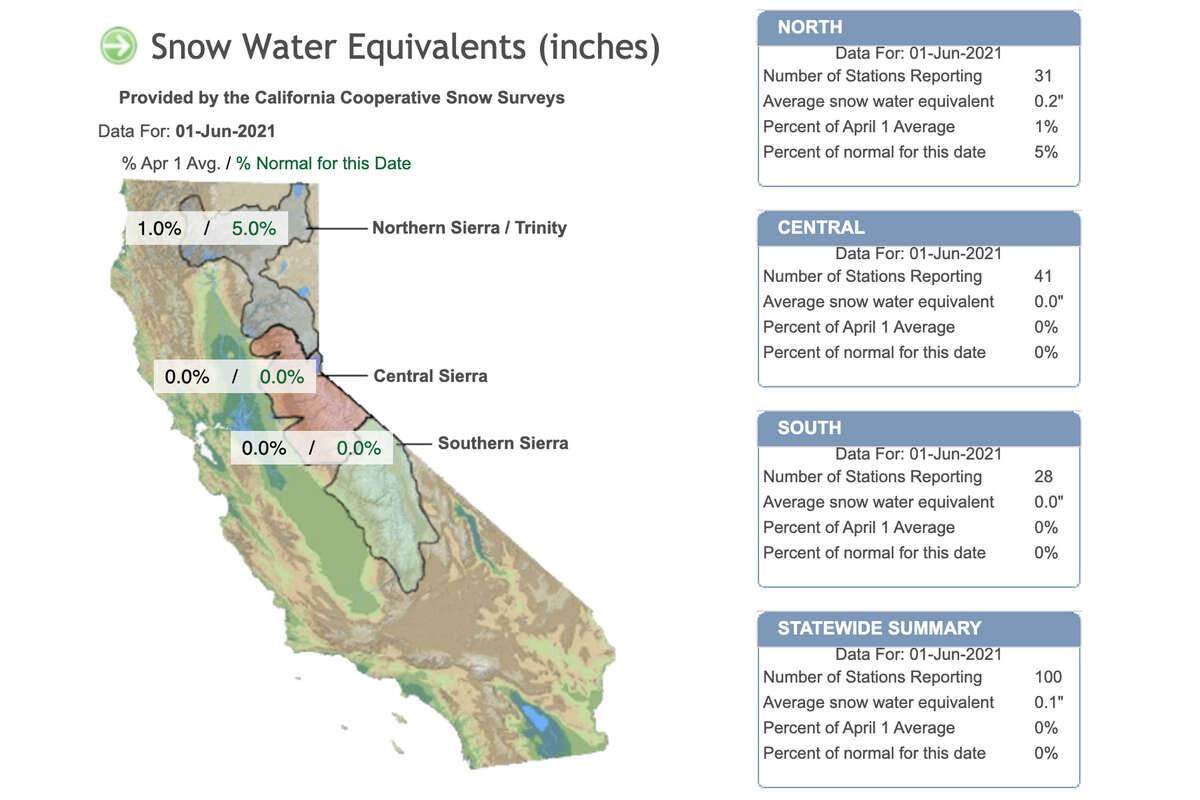 Snow Water Equivalents (inches)

Provided by the California Cooperative Snow Surveys

Data For: 01-Jun-2021

% Apr 1 Avg. / % Normal for this Date

1.0% / 5.0%
Northern Sierra / Trinity

0.0% / 0.0%
Central Sierra

0.0% / 0.0%
Southern Sierra

NORTH
Data For: 01-Jun-2021

| | |
|---|---|
| Number of Stations Reporting | 31 |
| Average snow water equivalent | 0.2" |
| Percent of April 1 Average | 1% |
| Percent of normal for this date | 5% |

CENTRAL
Data For: 01-Jun-2021

| | |
|---|---|
| Number of Stations Reporting | 41 |
| Average snow water equivalent | 0.0" |
| Percent of April 1 Average | 0% |
| Percent of normal for this date | 0% |

SOUTH
Data For: 01-Jun-2021

| | |
|---|---|
| Number of Stations Reporting | 28 |
| Average snow water equivalent | 0.0" |
| Percent of April 1 Average | 0% |
| Percent of normal for this date | 0% |

STATEWIDE SUMMARY
Data For: 01-Jun-2021

| | |
|---|---|
| Number of Stations Reporting | 100 |
| Average snow water equivalent | 0.1" |
| Percent of April 1 Average | 0% |
| Percent of normal for this date | 0% |